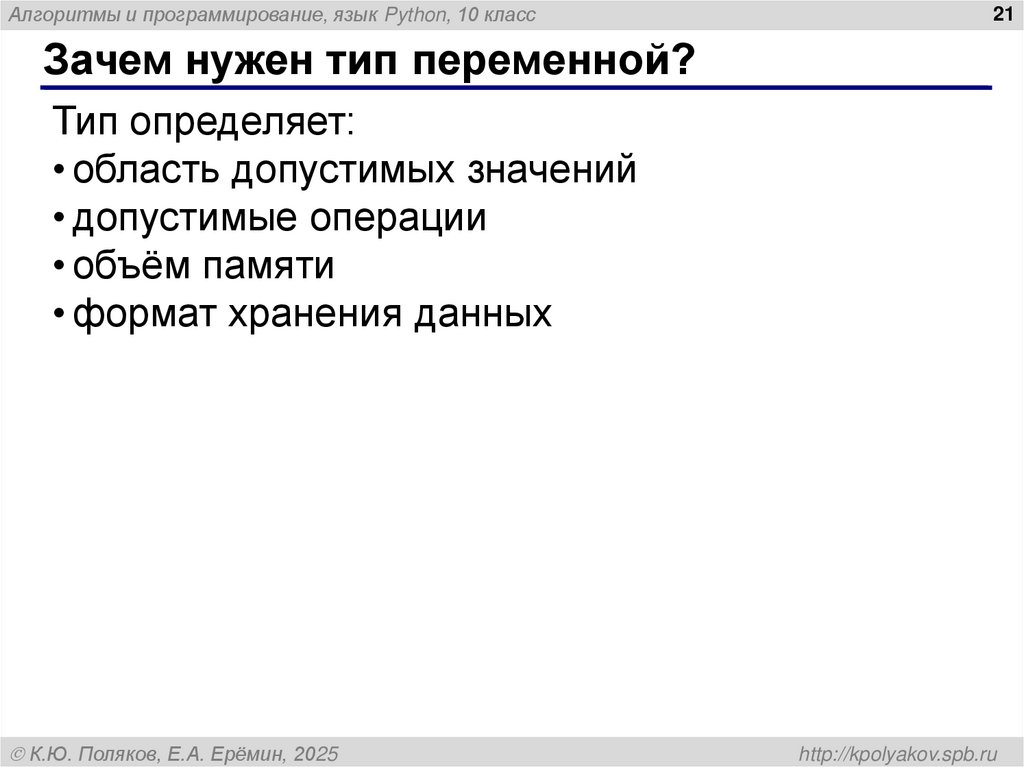 Алгоритмы и программирование, язык Python, 10 класс

21

Зачем нужен тип переменной?

Тип определяет:
• область допустимых значений
• допустимые операции
• объём памяти
• формат хранения данных

© К.Ю. Поляков, Е.А. Ерёмин, 2025

http://kpolyakov.spb.ru